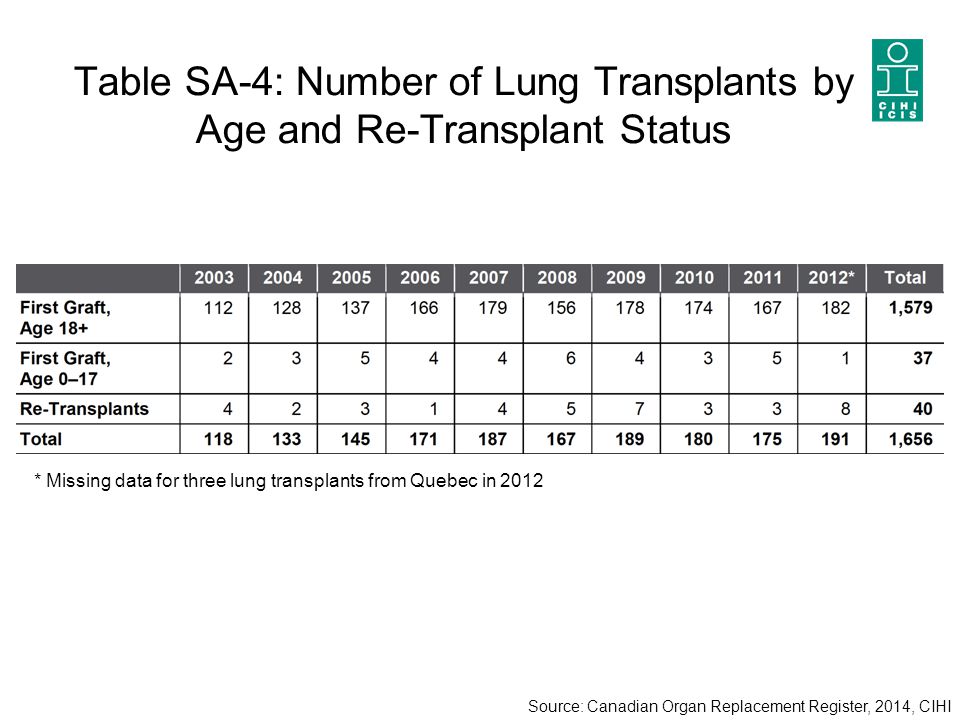 Table SA-4: Number of Lung Transplants by Age and Re-Transplant Status

CIHI ICIS

| | 2003 | 2004 | 2005 | 2006 | 2007 | 2008 | 2009 | 2010 | 2011 | 2012* | Total |
|---|---|---|---|---|---|---|---|---|---|---|---|
| First Graft, Age 18+ | 112 | 128 | 137 | 166 | 179 | 156 | 178 | 174 | 167 | 182 | 1,579 |
| First Graft, Age 0–17 | 2 | 3 | 5 | 4 | 4 | 6 | 4 | 3 | 5 | 1 | 37 |
| Re-Transplants | 4 | 2 | 3 | 1 | 4 | 5 | 7 | 3 | 3 | 8 | 40 |
| Total | 118 | 133 | 145 | 171 | 187 | 167 | 189 | 180 | 175 | 191 | 1,656 |

* Missing data for three lung transplants from Quebec in 2012

Source: Canadian Organ Replacement Register, 2014, CIHI